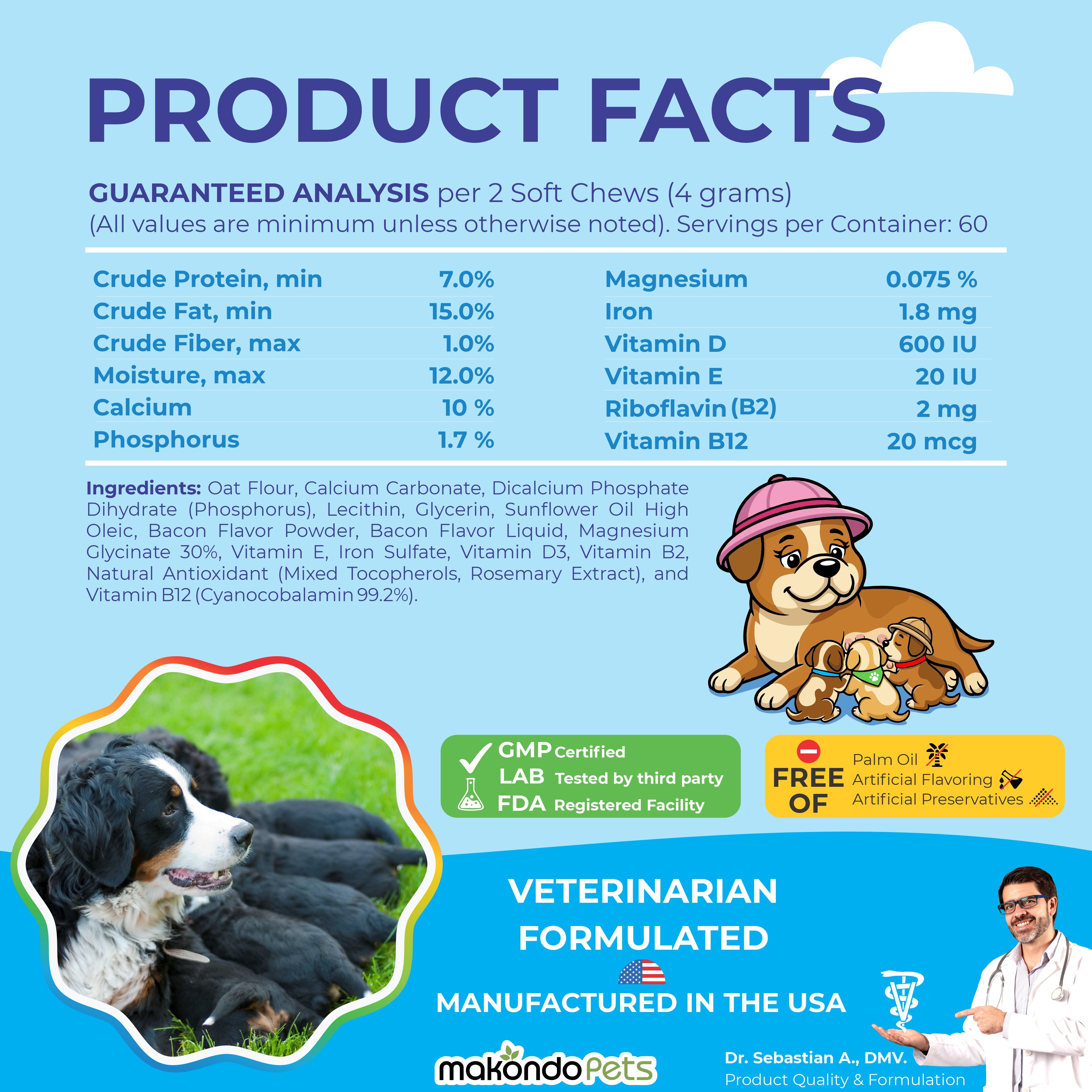 PRODUCT FACTS

GUARANTEED ANALYSIS per 2 Soft Chews (4 grams)
(All values are minimum unless otherwise noted). Servings per Container: 60

| | |
|---|---|
| Crude Protein, min | 7.0% |
| Crude Fat, min | 15.0% |
| Crude Fiber, max | 1.0% |
| Moisture, max | 12.0% |
| Calcium | 10 % |
| Phosphorus | 1.7 % |

| | |
|---|---|
| Magnesium | 0.075 % |
| Iron | 1.8 mg |
| Vitamin D | 600 IU |
| Vitamin E | 20 IU |
| Riboflavin (B2) | 2 mg |
| Vitamin B12 | 20 mcg |

Ingredients: Oat Flour, Calcium Carbonate, Dicalcium Phosphate Dihydrate (Phosphorus), Lecithin, Glycerin, Sunflower Oil High Oleic, Bacon Flavor Powder, Bacon Flavor Liquid, Magnesium Glycinate 30%, Vitamin E, Iron Sulfate, Vitamin D3, Vitamin B2, Natural Antioxidant (Mixed Tocopherols, Rosemary Extract), and Vitamin B12 (Cyanocobalamin 99.2%).

GMP Certified
LAB Tested by third party
FDA Registered Facility

FREE OF
Palm Oil
Artificial Flavoring
Artificial Preservatives

VETERINARIAN FORMULATED

MANUFACTURED IN THE USA

makondoPets

Dr. Sebastian A., DMV.
Product Quality & Formulation